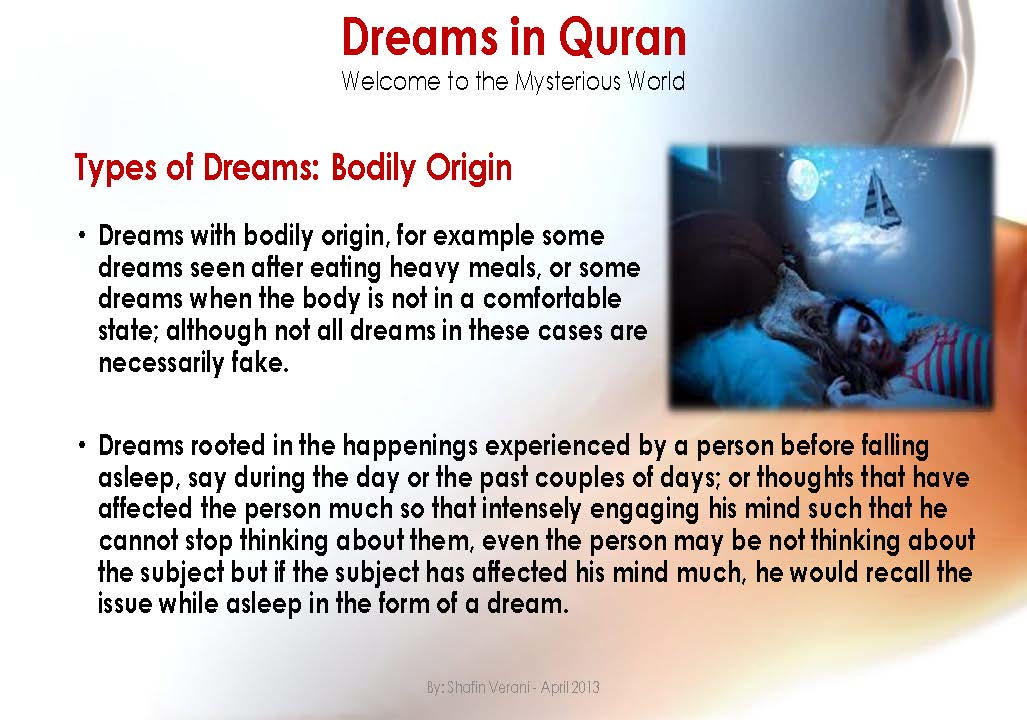 Dreams in Quran
Welcome to the Mysterious World

Types of Dreams: Bodily Origin

• Dreams with bodily origin, for example some dreams seen after eating heavy meals, or some dreams when the body is not in a comfortable state; although not all dreams in these cases are necessarily fake.

• Dreams rooted in the happenings experienced by a person before falling asleep, say during the day or the past couples of days; or thoughts that have affected the person much so that intensely engaging his mind such that he cannot stop thinking about them, even the person may be not thinking about the subject but if the subject has affected his mind much, he would recall the issue while asleep in the form of a dream.

By: Shafin Verani - April 2013